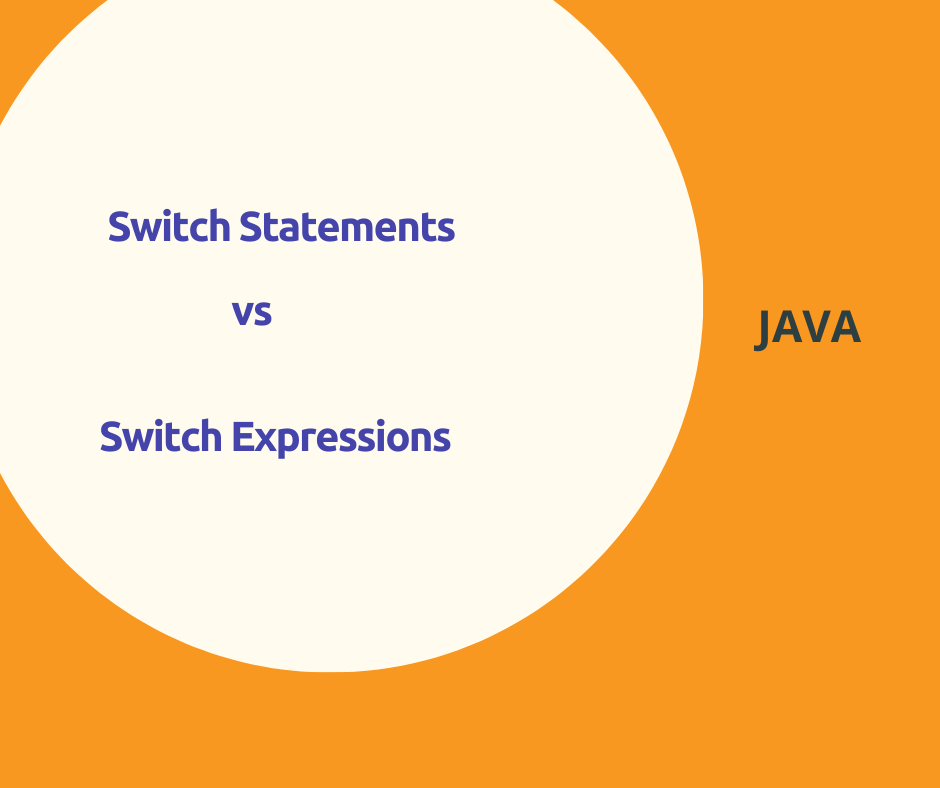 Switch Statements

vs

Switch Expressions

JAVA